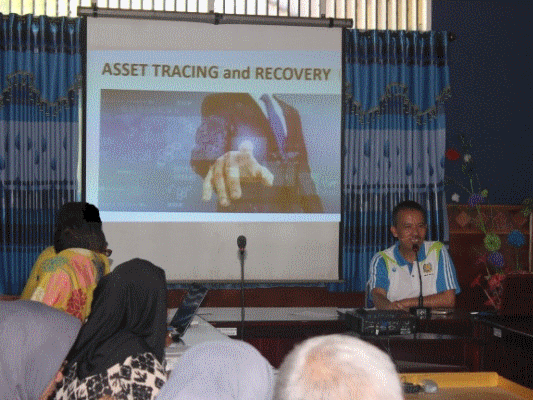 ASSET TRACING and RECOVERY